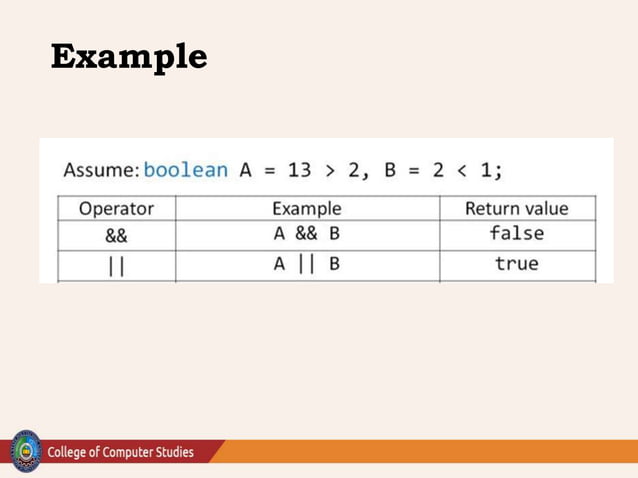 Example

Assume: boolean A = 13 > 2, B = 2 < 1;

| Operator | Example | Return value |
|---|---|---|
| && | A && B | false |
| \|\| | A \|\| B | true |

College of Computer Studies